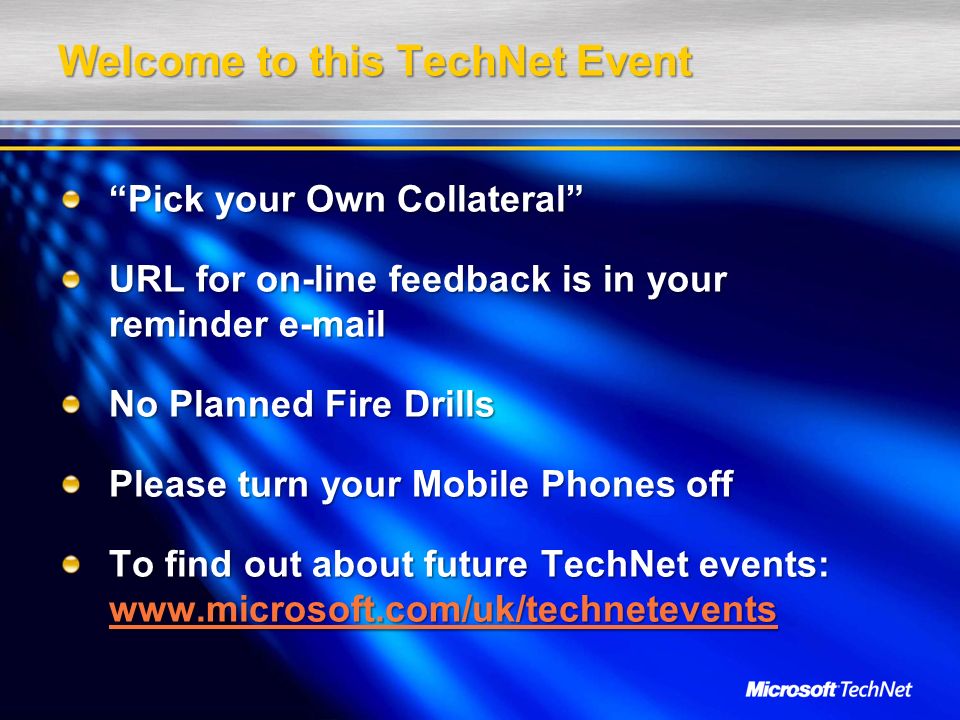 Welcome to this TechNet Event

“Pick your Own Collateral”

URL for on-line feedback is in your reminder e-mail

No Planned Fire Drills

Please turn your Mobile Phones off

To find out about future TechNet events: www.microsoft.com/uk/technetevents

Microsoft TechNet